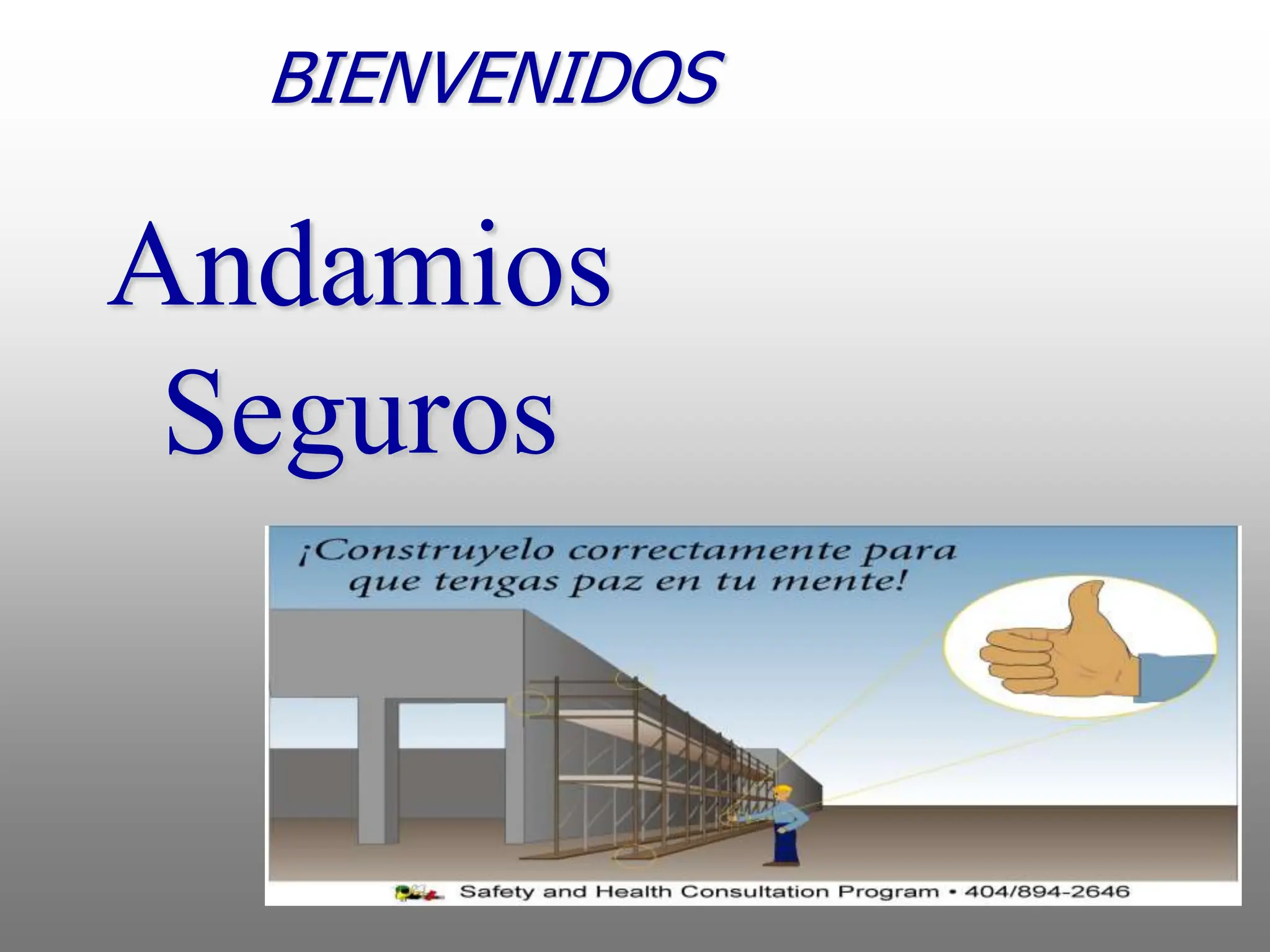 BIENVENIDOS

Andamios Seguros

¡Construyelo correctamente para que tengas paz en tu mente!

Safety and Health Consultation Program • 404/894-2646